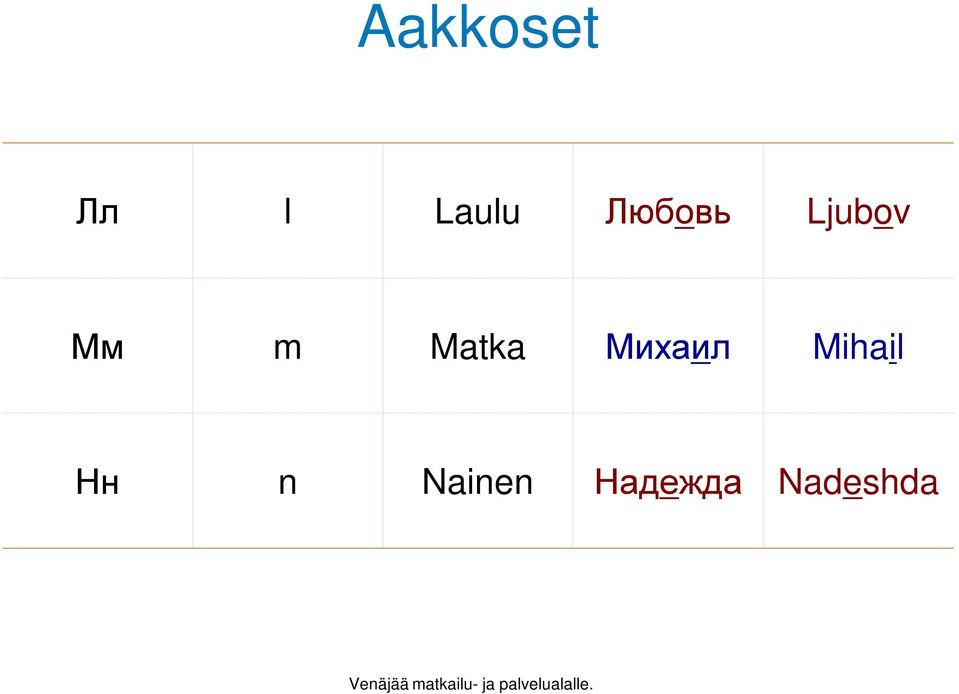 Aakkoset

| Лл | l | Laulu | Любовь | Ljubov |
|---|---|---|---|---|
| Мм | m | Matka | Михаил | Mihail |
| Нн | n | Nainen | Надежда | Nadeshda |

Venäjää matkailu- ja palvelualalle.